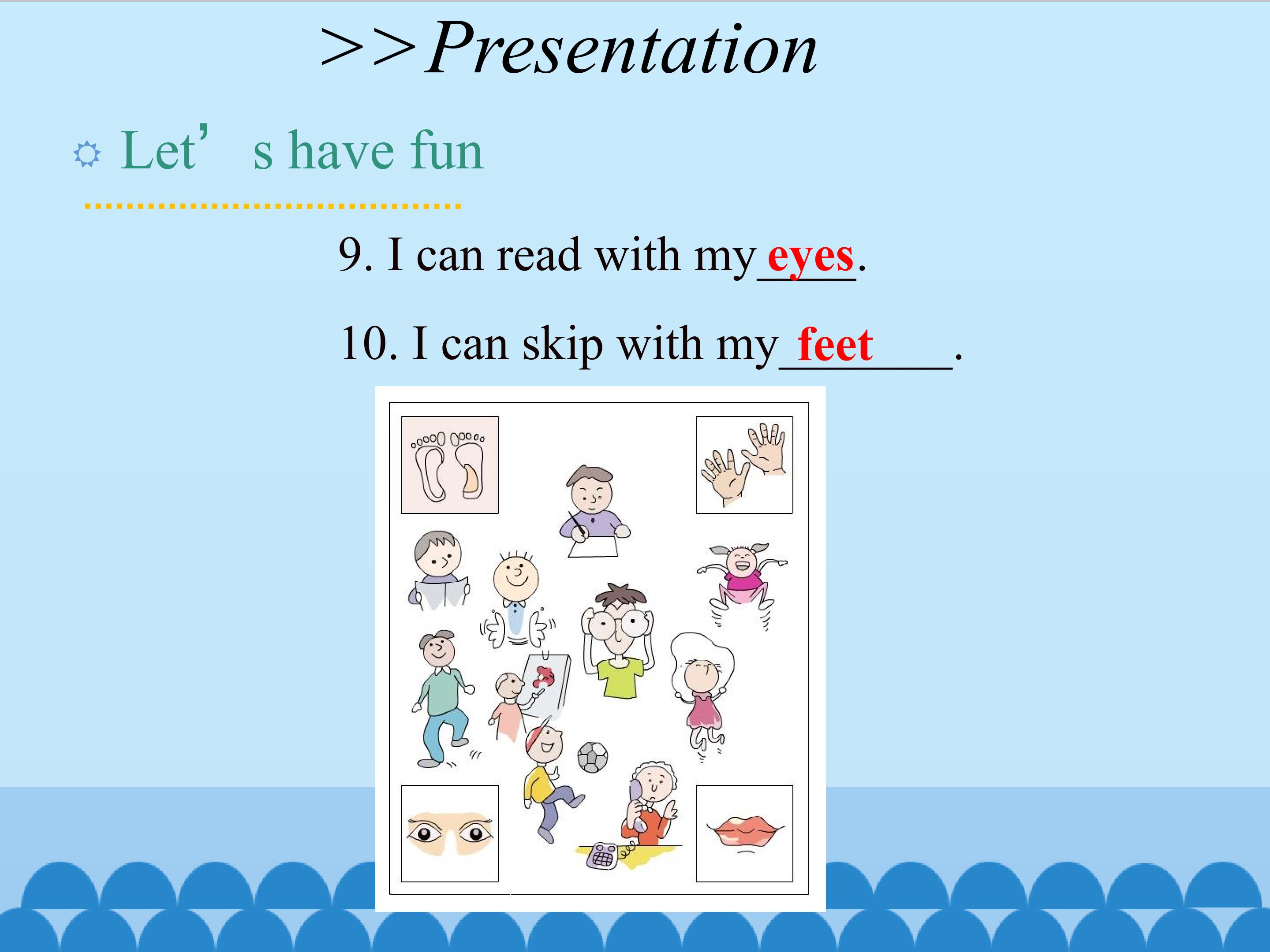 >>Presentation

Let’ s have fun

9. I can read with my eyes.

10. I can skip with my feet.